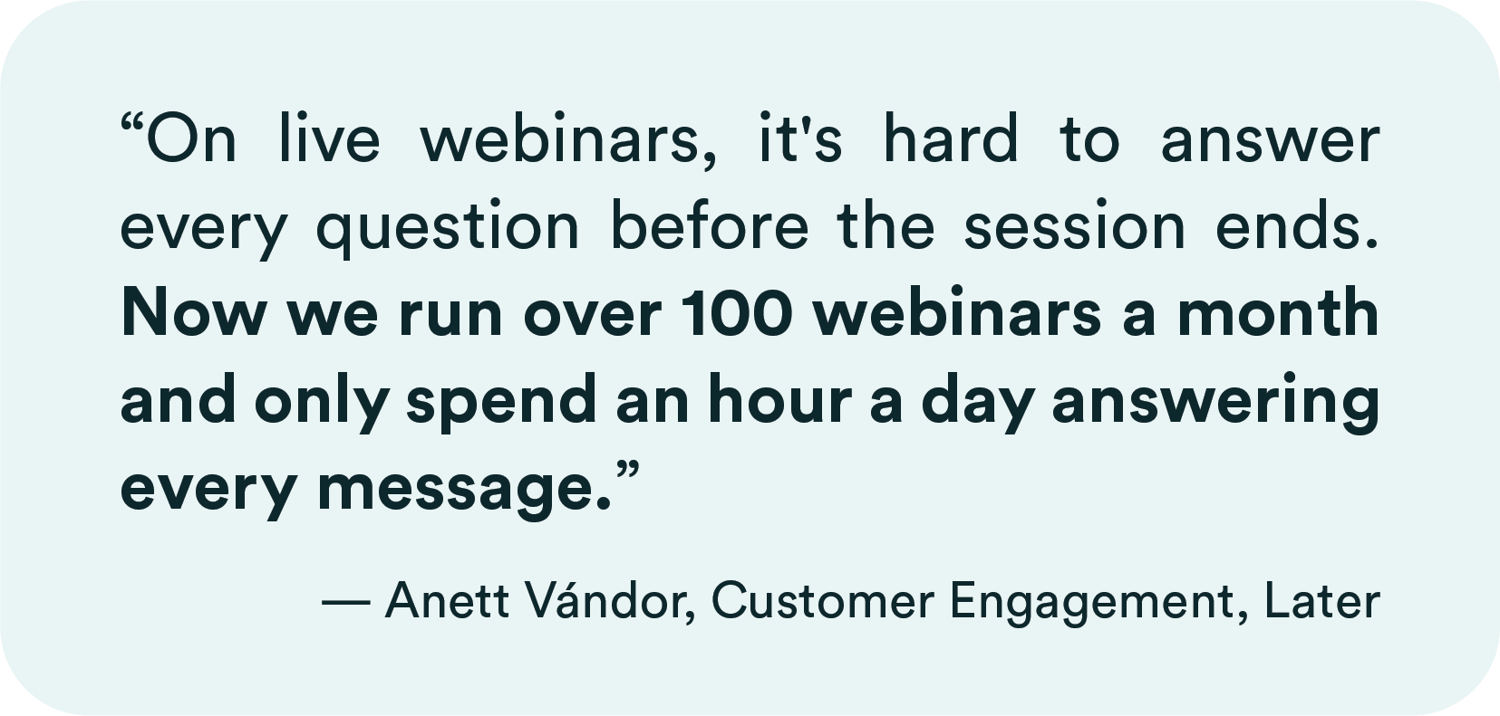 “On live webinars, it's hard to answer every question before the session ends. Now we run over 100 webinars a month and only spend an hour a day answering every message.”

— Anett Vándor, Customer Engagement, Later